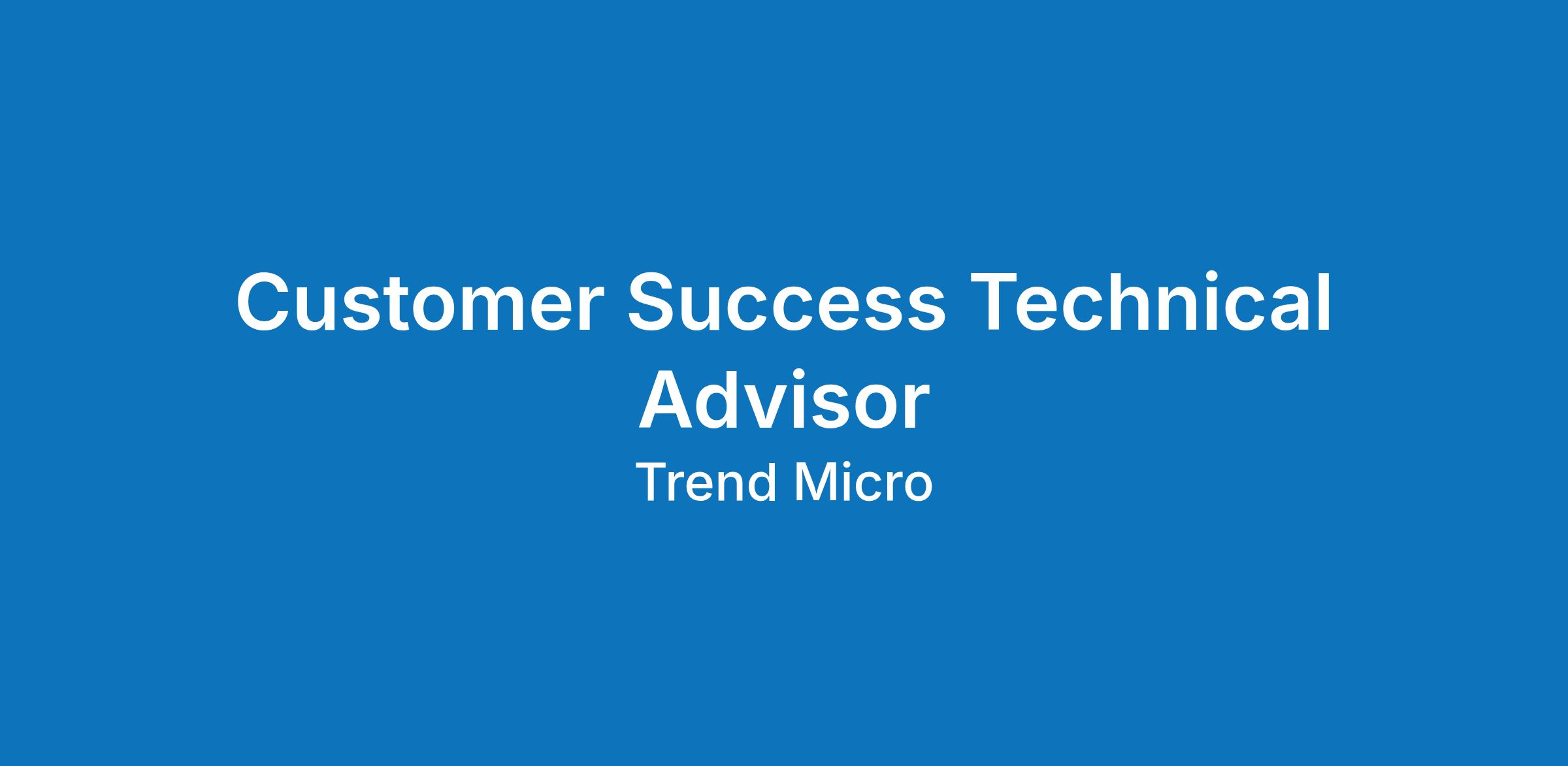 Customer Success Technical Advisor

Trend Micro